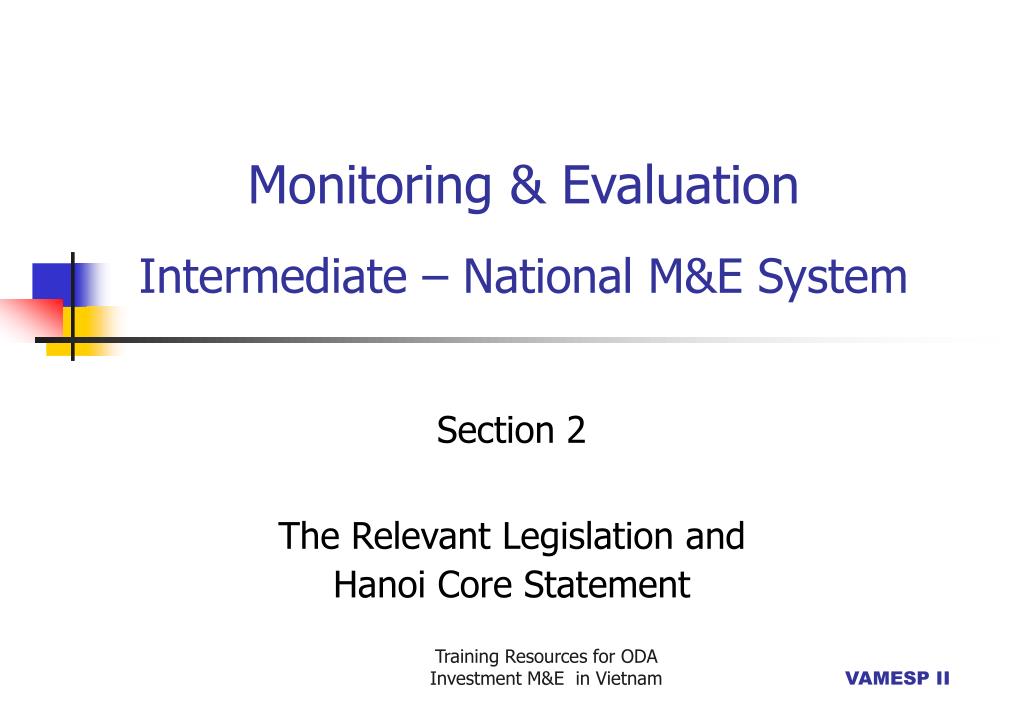 Monitoring & Evaluation

Intermediate – National M&E System

Section 2

The Relevant Legislation and Hanoi Core Statement

Training Resources for ODA Investment M&E in Vietnam

VAMESP II